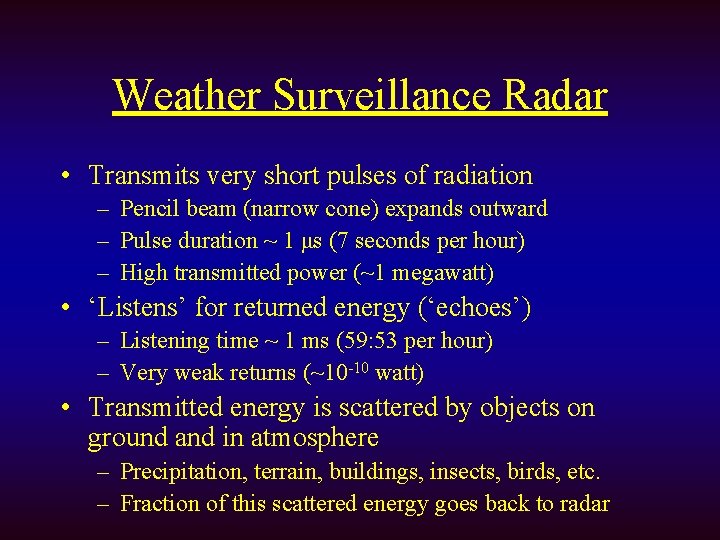 Weather Surveillance Radar

• Transmits very short pulses of radiation
  – Pencil beam (narrow cone) expands outward
  – Pulse duration ~ 1 μs (7 seconds per hour)
  – High transmitted power (~1 megawatt)
• ‘Listens’ for returned energy (‘echoes’)
  – Listening time ~ 1 ms (59:53 per hour)
  – Very weak returns (~$10^{-10}$ watt)
• Transmitted energy is scattered by objects on ground and in atmosphere
  – Precipitation, terrain, buildings, insects, birds, etc.
  – Fraction of this scattered energy goes back to radar